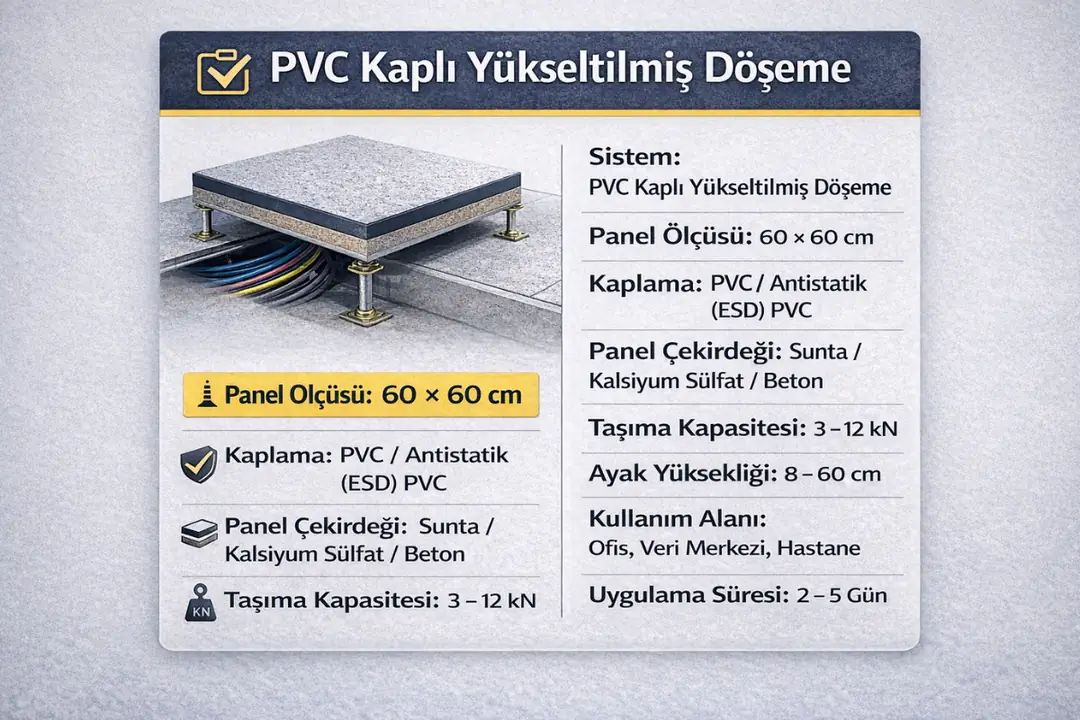 PVC Kaplı Yükseltilmiş Döşeme

Panel Olçüsü: 60 × 60 cm

Kaplama: PVC / Antistatik (ESD) PVC

Panel Çekirdeği: Sunta / Kalsiyum Sülfat / Beton

KN Taşıma Kapasitesi: 3 – 12 kN

Sistem: PVC Kaplı Yükseltilmiş Döşeme

Panel Ölçüsü: 60 × 60 cm

Kaplama: PVC / Antistatik (ESD) PVC

Panel Çekirdeği: Sunta / Kalsiyum Sülfat / Beton

Taşıma Kapasitesi: 3 – 12 kN

Ayak Yüksekliği: 8 – 60 cm

Kullanım Alanı: Ofis, Veri Merkezi, Hastane

Uygulama Süresi: 2 – 5 Gün